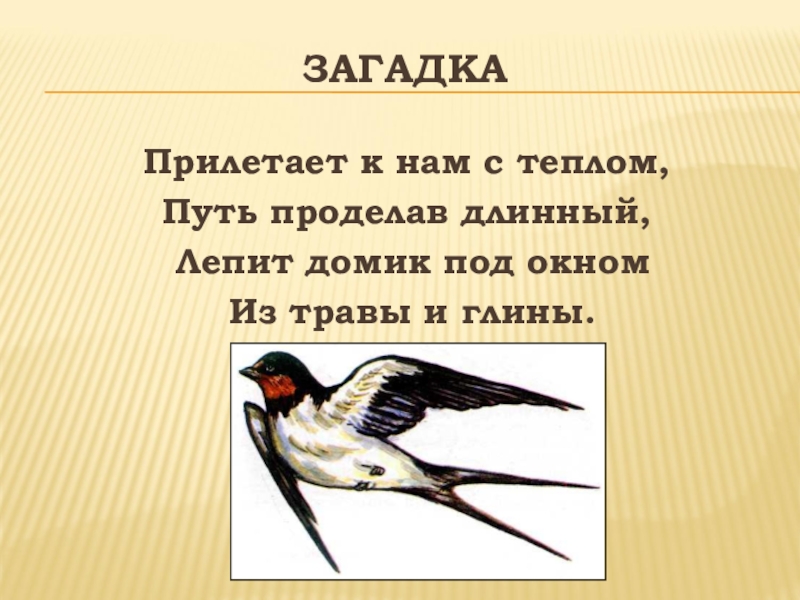 ЗАГАДКА

Прилетает к нам с теплом,
Путь проделав длинный,
Лепит домик под окном
Из травы и глины.